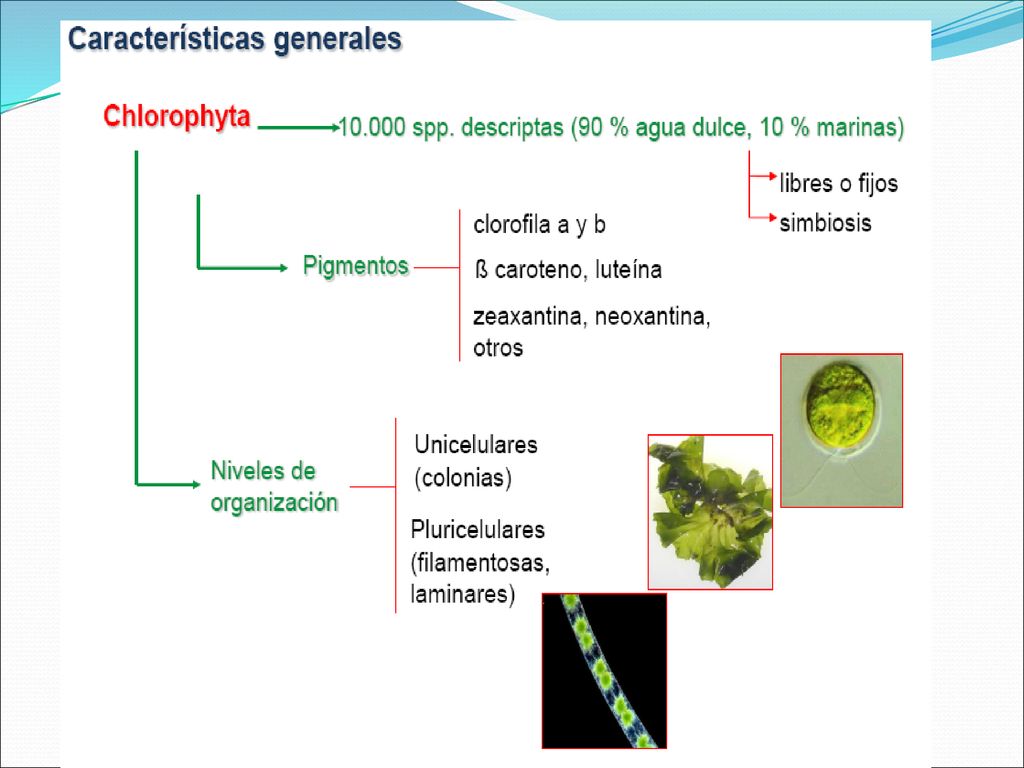 Características generales

Chlorophyta

10.000 spp. descriptas (90 % agua dulce, 10 % marinas)

libres o fijos

simbiosis

Pigmentos

clorofila a y b

ß caroteno, luteína

zeaxantina, neoxantina, otros

Niveles de organización

Unicelulares (colonias)

Pluricelulares (filamentosas, laminares)